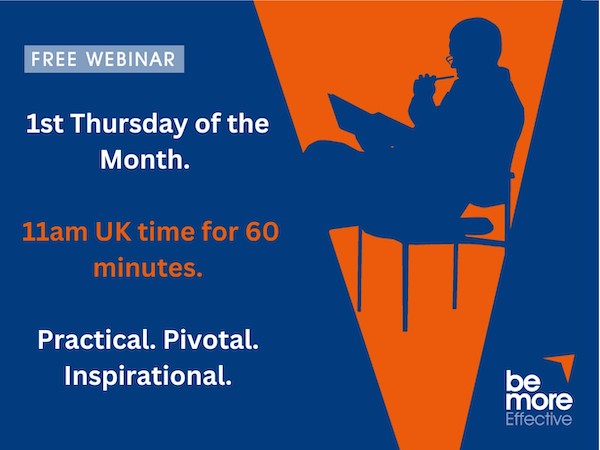 FREE WEBINAR

1st Thursday of the Month.

11am UK time for 60 minutes.

Practical. Pivotal. Inspirational.

be more Effective